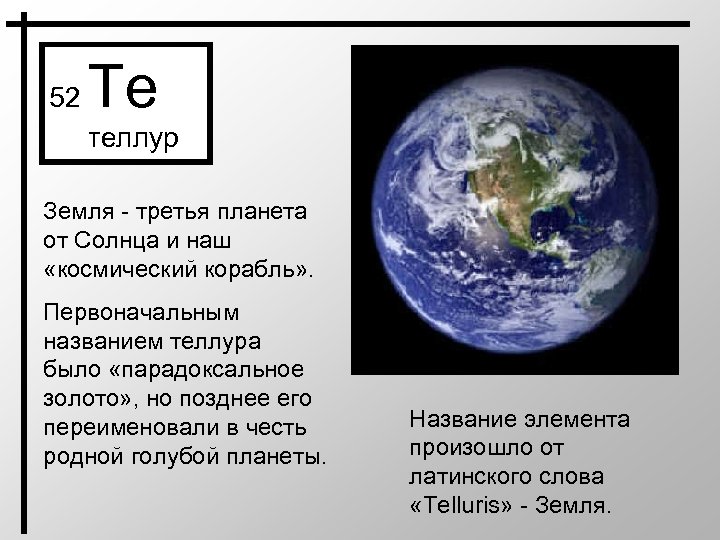 52 Te
теллур

Земля - третья планета от Солнца и наш «космический корабль».

Первоначальным названием теллура было «парадоксальное золото», но позднее его переименовали в честь родной голубой планеты.

Название элемента произошло от латинского слова «Telluris» - Земля.